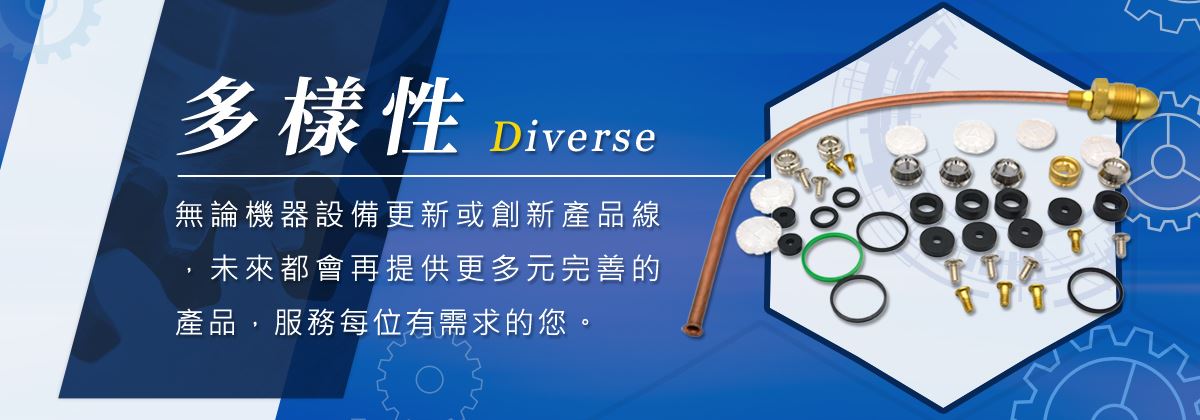 多樣性 Diverse

無論機器設備更新或創新產品線，未來都會再提供更多元完善的產品，服務每位有需求的您。